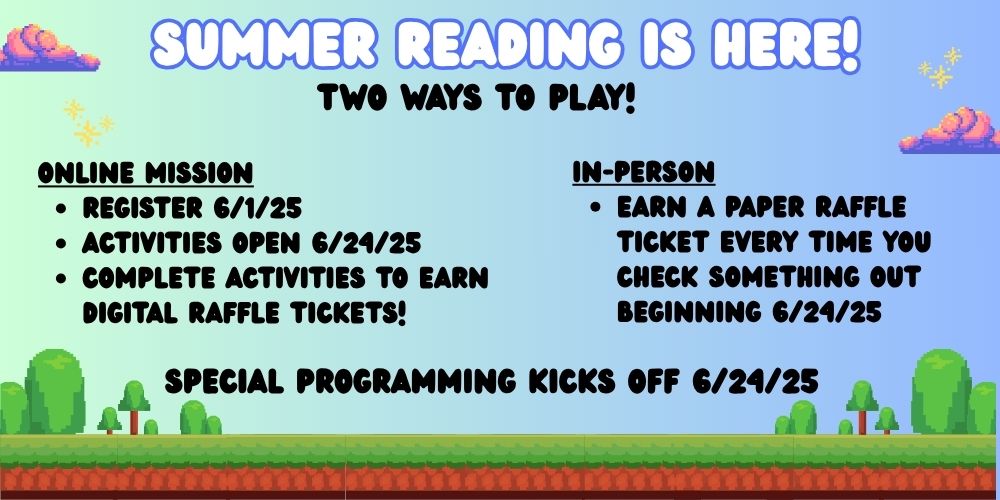 SUMMER READING IS HERE!
TWO WAYS TO PLAY!

ONLINE MISSION
- REGISTER 6/1/25
- ACTIVITIES OPEN 6/24/25
- COMPLETE ACTIVITIES TO EARN DIGITAL RAFFLE TICKETS!

IN-PERSON
- EARN A PAPER RAFFLE TICKET EVERY TIME YOU CHECK SOMETHING OUT BEGINNING 6/24/25

SPECIAL PROGRAMMING KICKS OFF 6/24/25